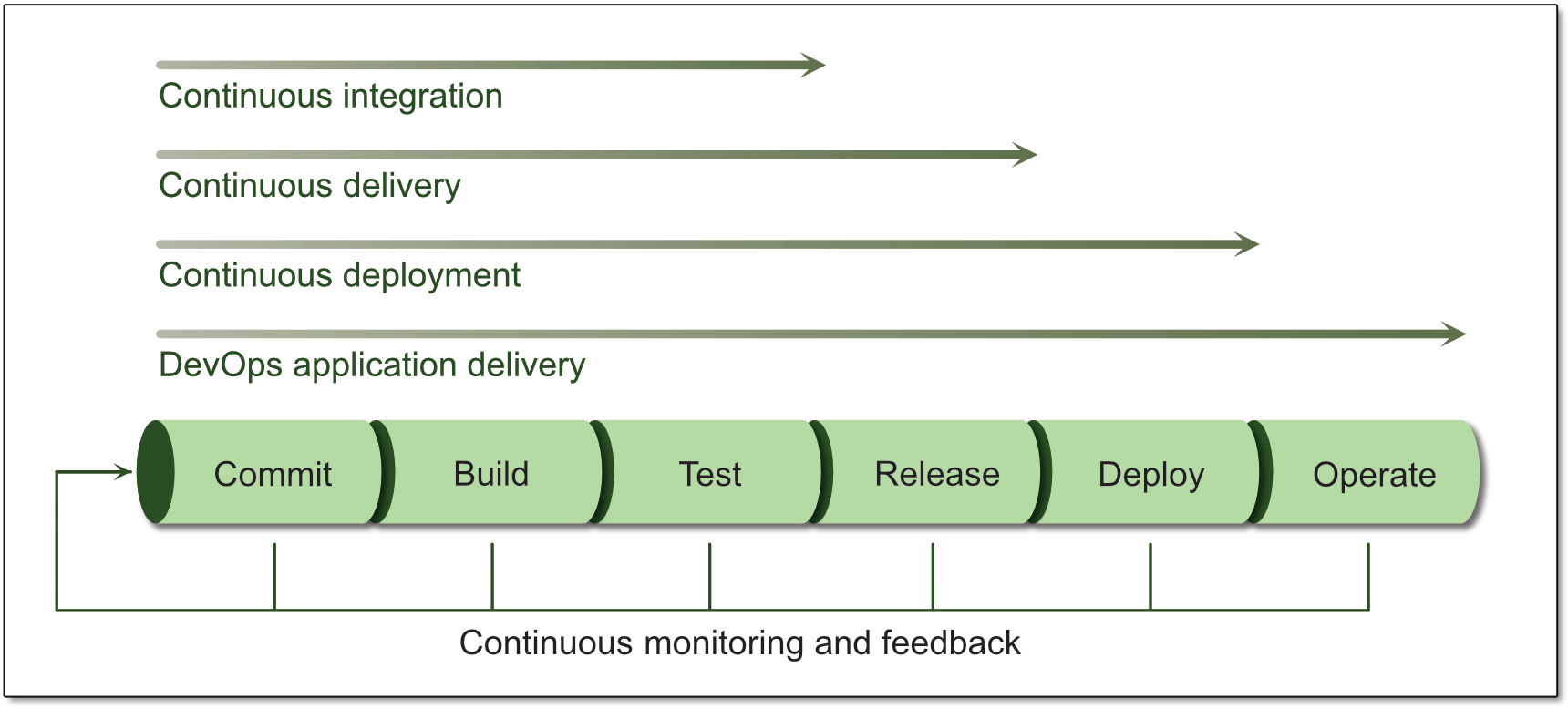 Continuous integration

Continuous delivery

Continuous deployment

DevOps application delivery

Commit

Build

Test

Release

Deploy

Operate

Continuous monitoring and feedback